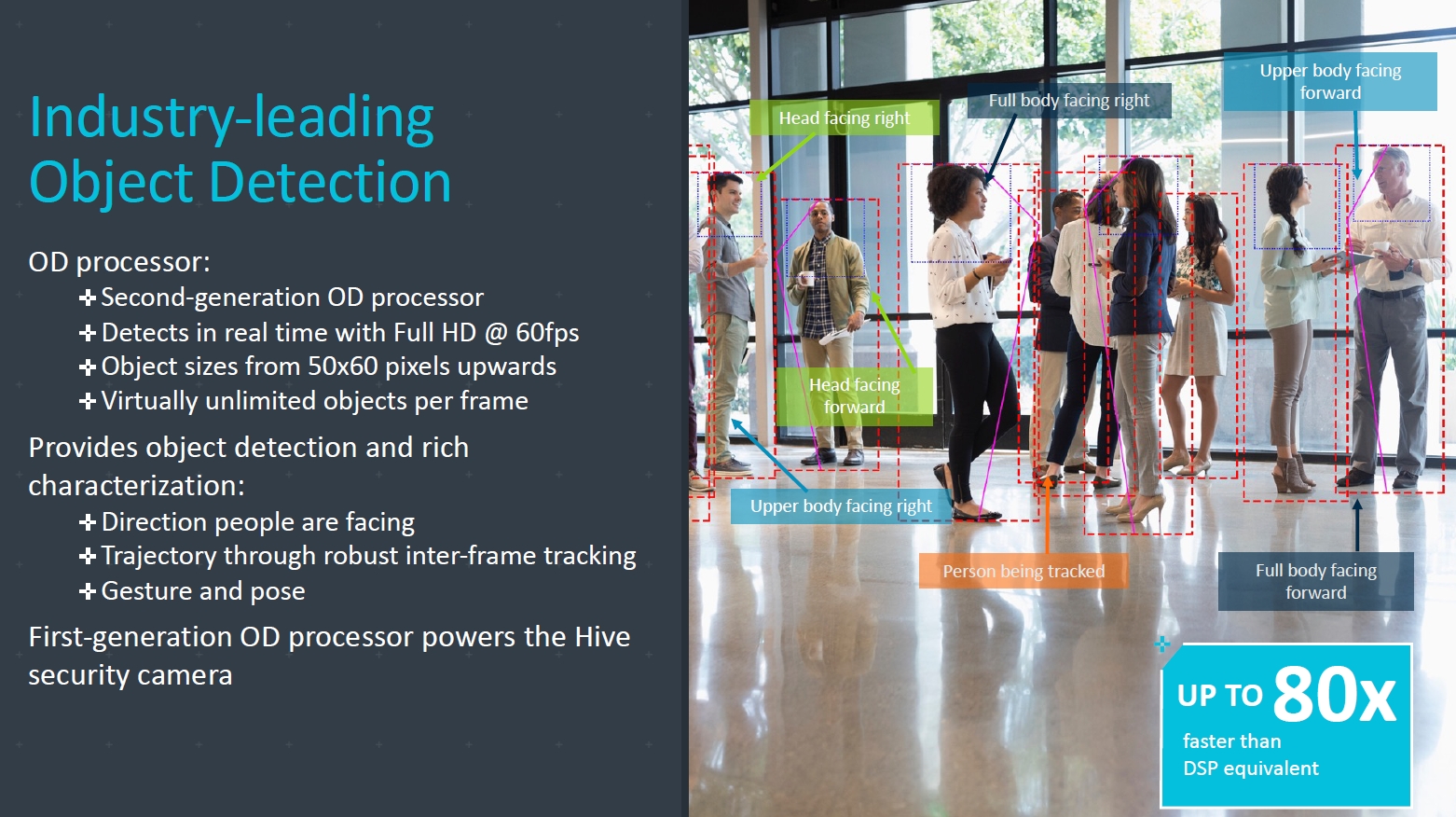 Industry-leading Object Detection

OD processor:
+ Second-generation OD processor
+ Detects in real time with Full HD @ 60fps
+ Object sizes from 50x60 pixels upwards
+ Virtually unlimited objects per frame

Provides object detection and rich characterization:
+ Direction people are facing
+ Trajectory through robust inter-frame tracking
+ Gesture and pose

First-generation OD processor powers the Hive security camera

Head facing right

Full body facing right

Upper body facing forward

Head facing forward

Upper body facing right

Person being tracked

Full body facing forward

UP TO 80x faster than DSP equivalent